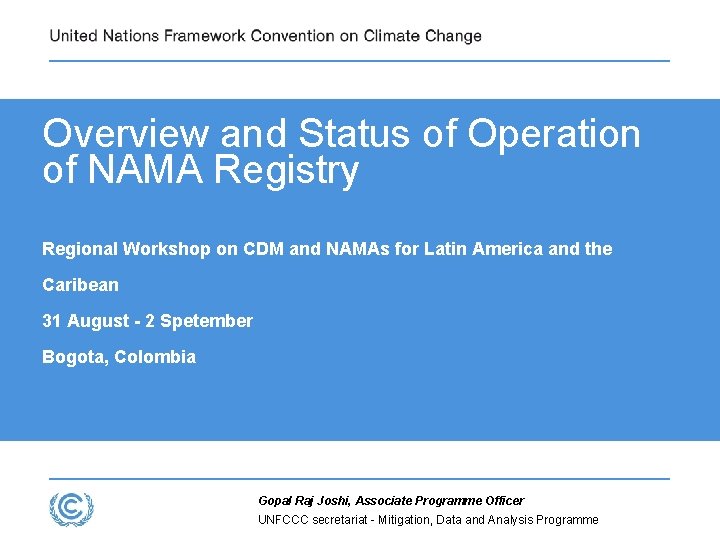 United Nations Framework Convention on Climate Change

Overview and Status of Operation of NAMA Registry

Regional Workshop on CDM and NAMAs for Latin America and the Caribean

31 August - 2 Spetember

Bogota, Colombia

Gopal Raj Joshi, Associate Programme Officer
UNFCCC secretariat - Mitigation, Data and Analysis Programme